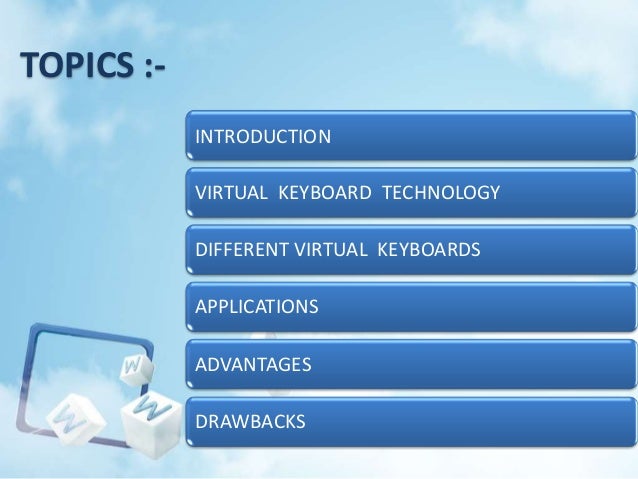 TOPICS :-

INTRODUCTION

VIRTUAL KEYBOARD TECHNOLOGY

DIFFERENT VIRTUAL KEYBOARDS

APPLICATIONS

ADVANTAGES

DRAWBACKS

W

W

W